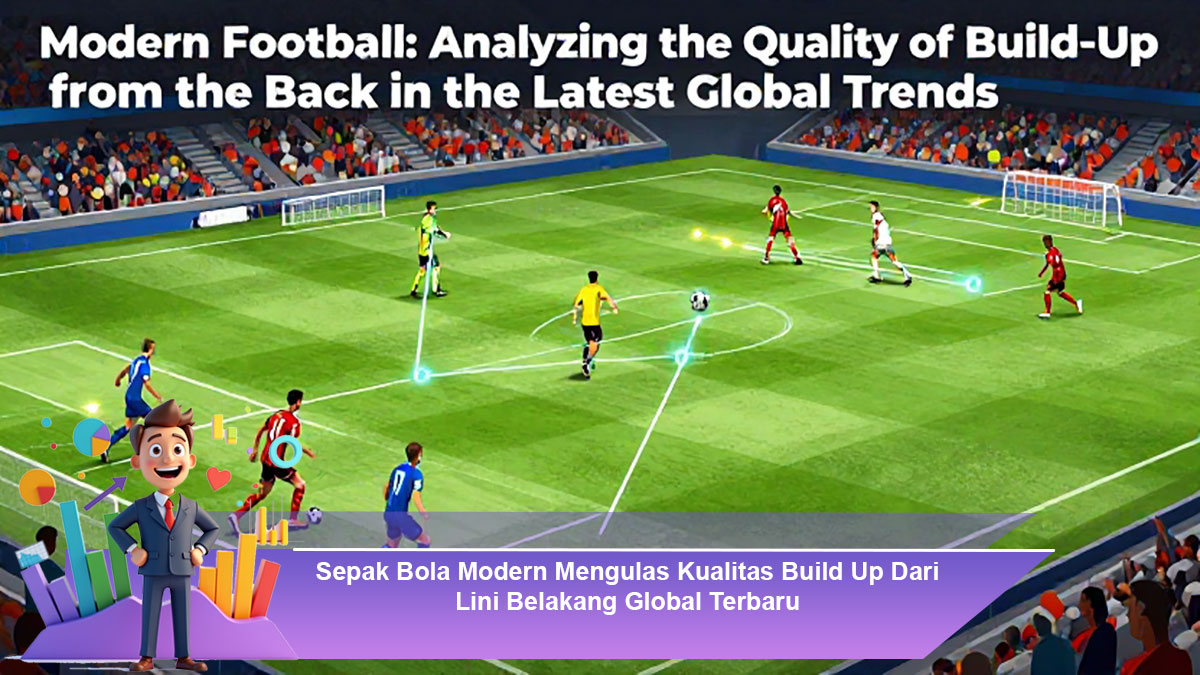 Modern Football: Analyzing the Quality of Build-Up from the Back in the Latest Global Trends

Sepak Bola Modern Mengulas Kualitas Build Up Dari Lini Belakang Global Terbaru